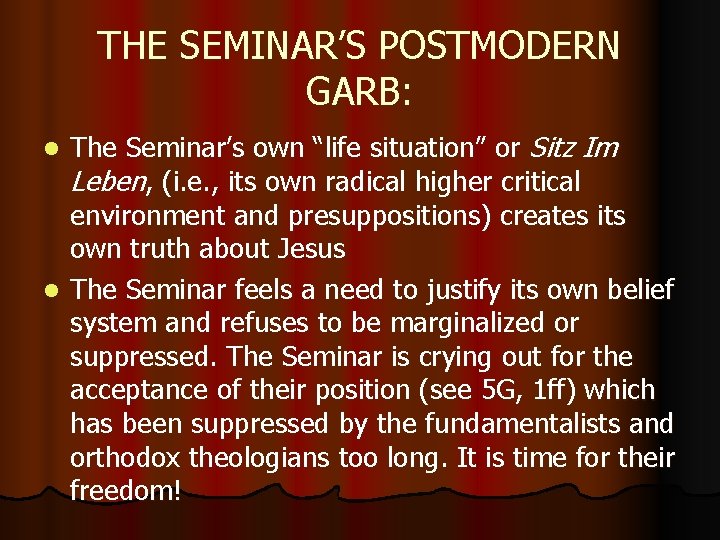 THE SEMINAR'S POSTMODERN GARB:

• The Seminar's own "life situation" or Sitz Im Leben, (i.e., its own radical higher critical environment and presuppositions) creates its own truth about Jesus
• The Seminar feels a need to justify its own belief system and refuses to be marginalized or suppressed. The Seminar is crying out for the acceptance of their position (see 5G, 1ff) which has been suppressed by the fundamentalists and orthodox theologians too long. It is time for their freedom!